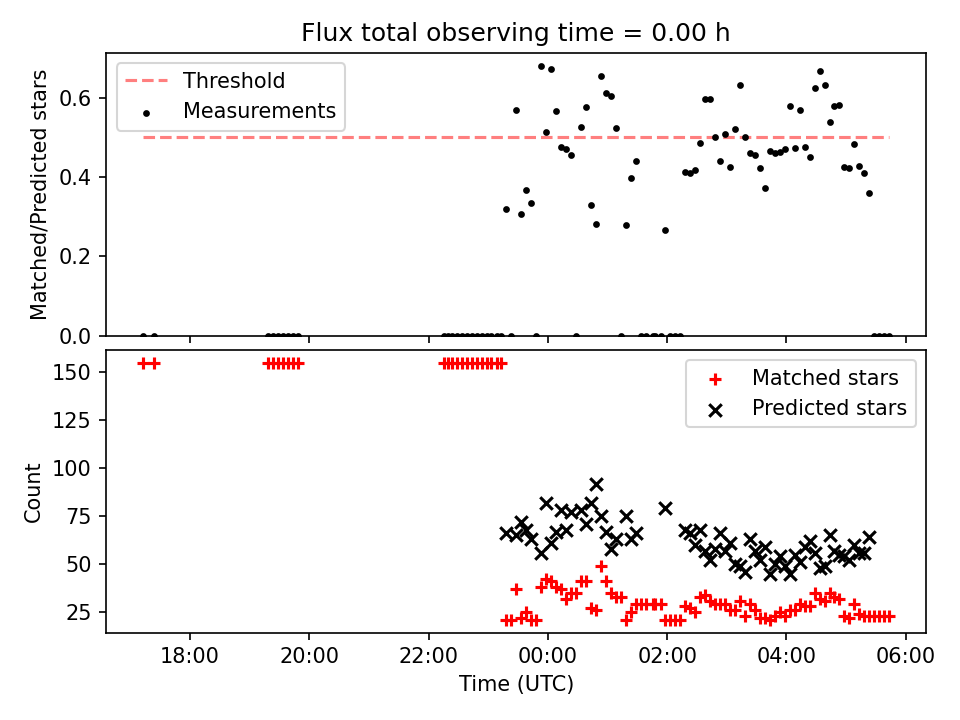 Flux total observing time = 0.00 h

Threshold
Measurements

Matched/Predicted stars

0.6
0.4
0.2
0.0

Matched stars
Predicted stars

Count

150
125
100
75
50
25

18:00
20:00
22:00
00:00
02:00
04:00
06:00

Time (UTC)